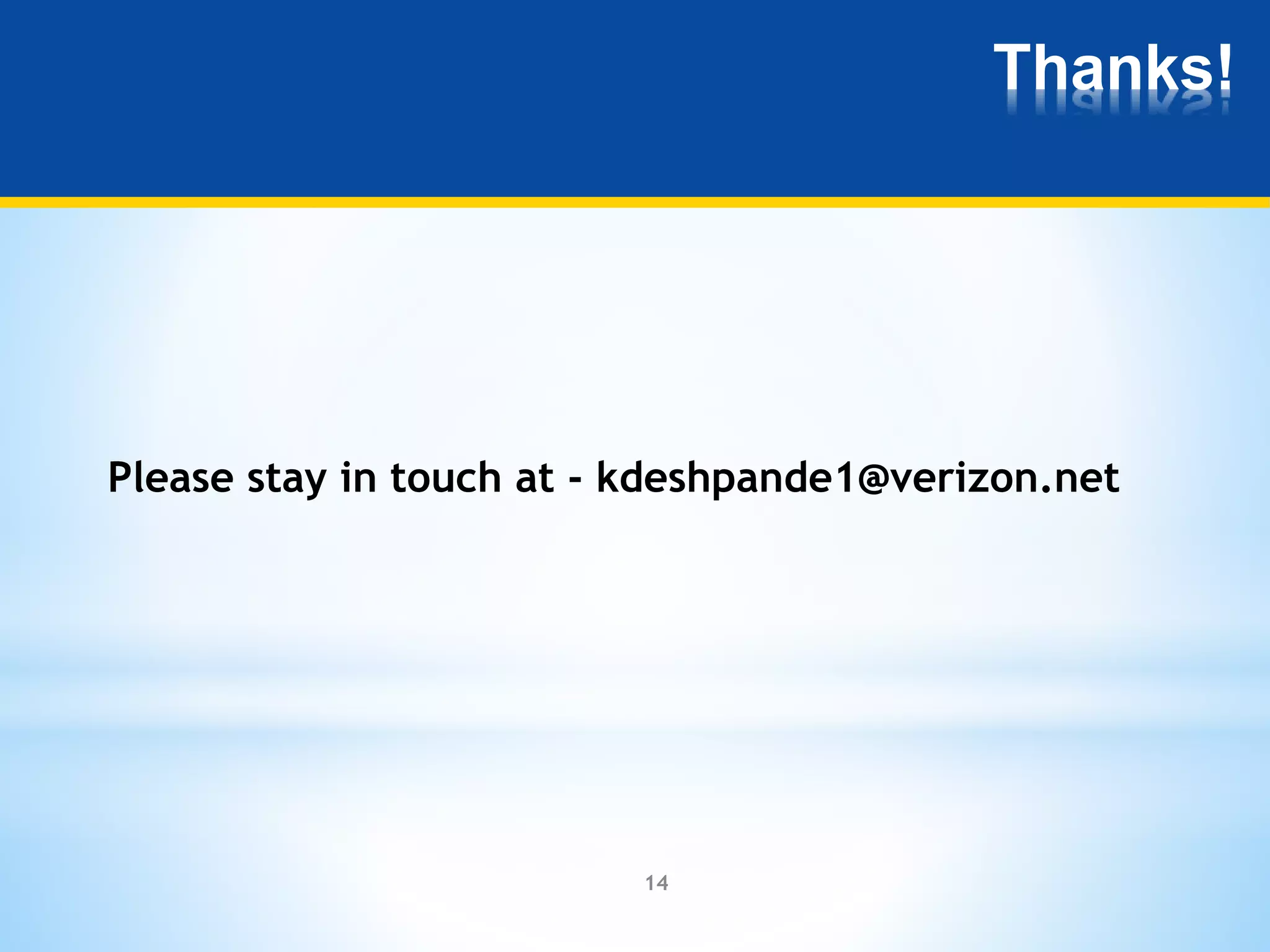 Thanks!

Please stay in touch at - kdeshpande1@verizon.net

14